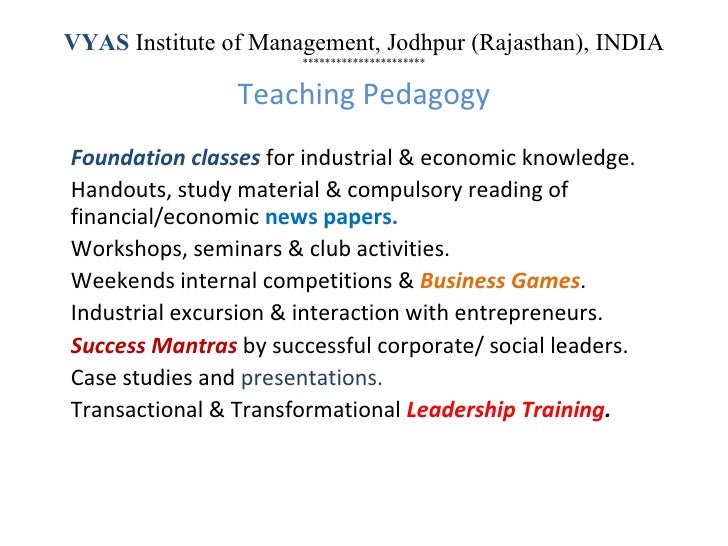 VYAS Institute of Management, Jodhpur (Rajasthan), INDIA
**********************

Teaching Pedagogy

Foundation classes for industrial & economic knowledge.

Handouts, study material & compulsory reading of financial/economic news papers.

Workshops, seminars & club activities.

Weekends internal competitions & Business Games.

Industrial excursion & interaction with entrepreneurs.

Success Mantras by successful corporate/ social leaders.

Case studies and presentations.

Transactional & Transformational Leadership Training.